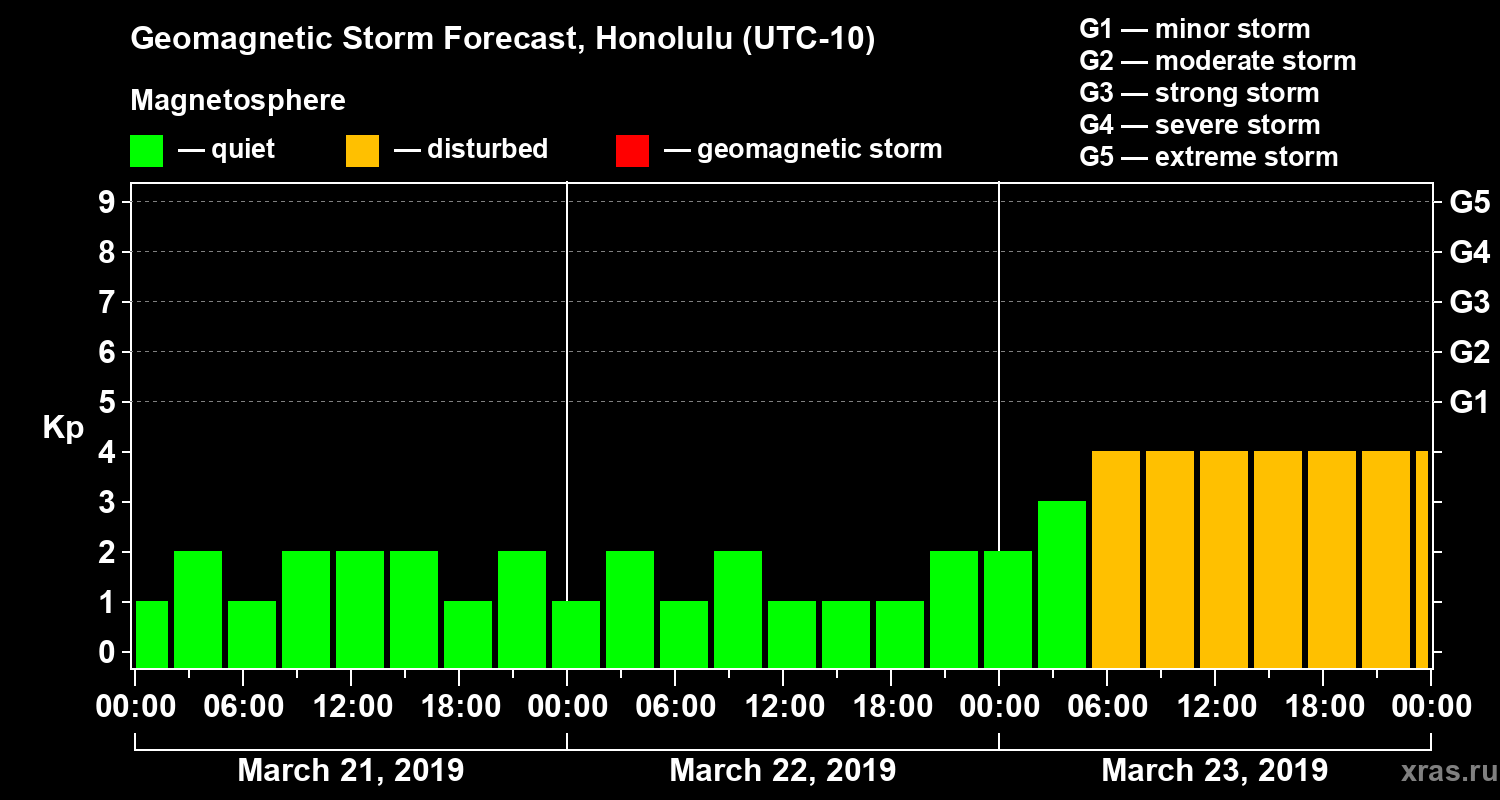 Geomagnetic Storm Forecast, Honolulu (UTC-10)

Magnetosphere

— quiet — disturbed — geomagnetic storm

G1 — minor storm
G2 — moderate storm
G3 — strong storm
G4 — severe storm
G5 — extreme storm

Kp

9
8
7
6
5
4
3
2
1
0

G5
G4
G3
G2
G1

00:00 06:00 12:00 18:00 00:00 06:00 12:00 18:00 00:00 06:00 12:00 18:00 00:00

March 21, 2019
March 22, 2019
March 23, 2019

xras.ru